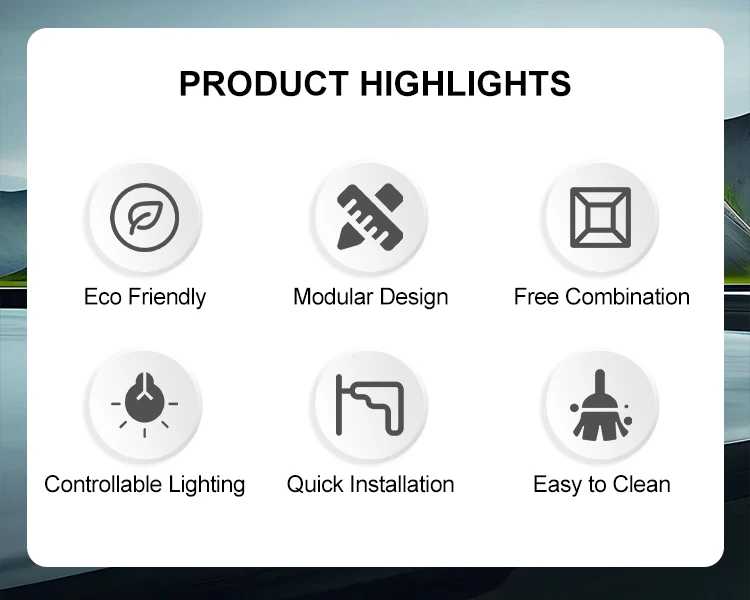 PRODUCT HIGHLIGHTS

Eco Friendly

Modular Design

Free Combination

Controllable Lighting

Quick Installation

Easy to Clean